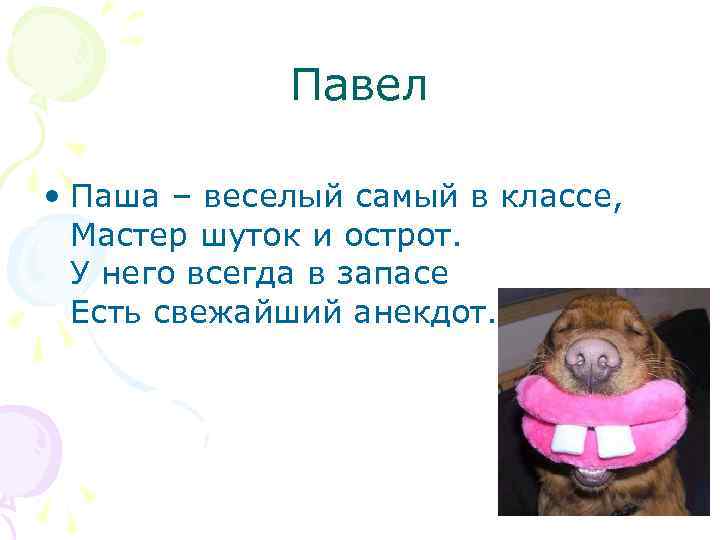 Павел

• Паша – веселый самый в классе,
Мастер шуток и острот.
У него всегда в запасе
Есть свежайший анекдот.